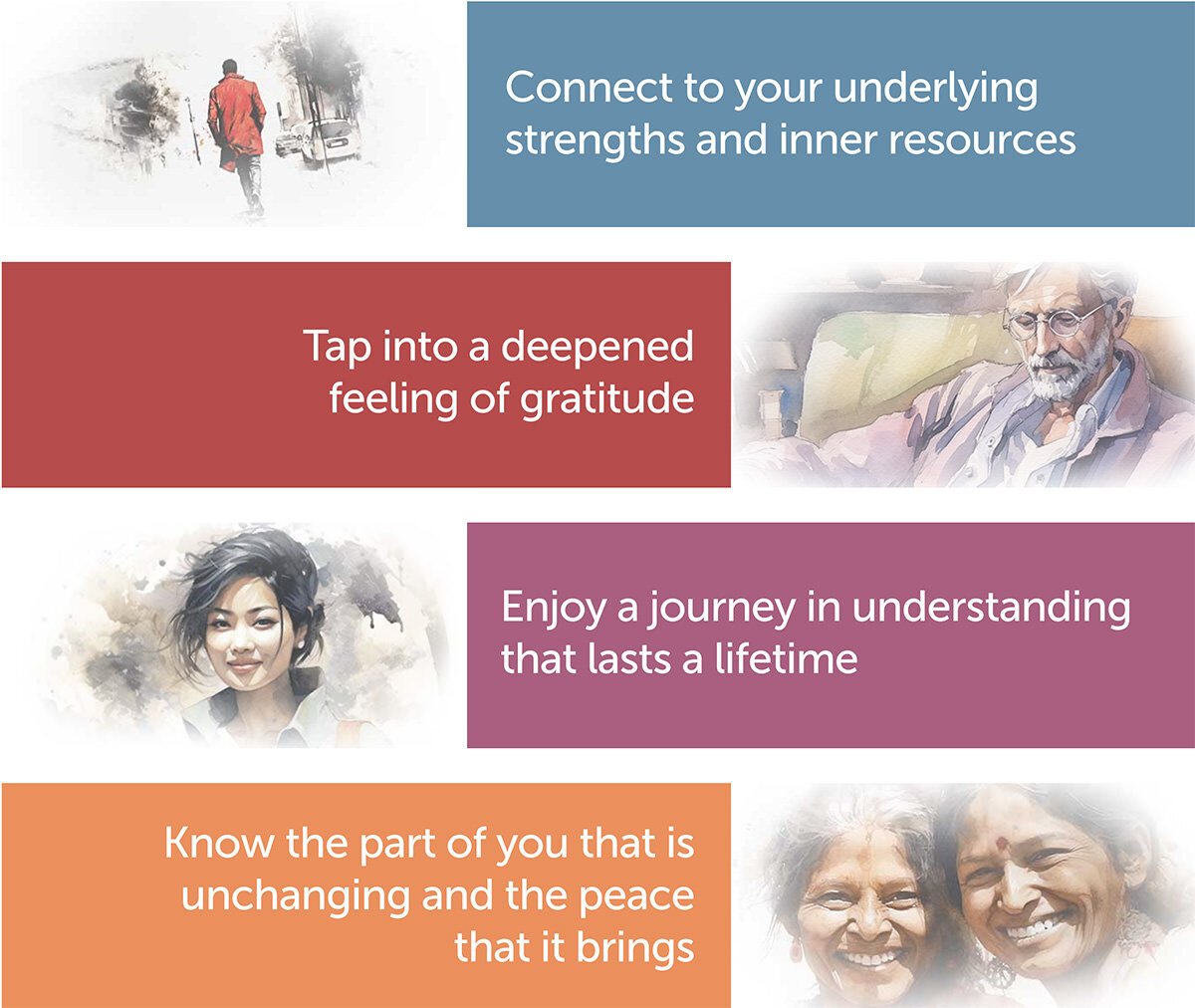 Connect to your underlying strengths and inner resources

Tap into a deepened feeling of gratitude

Enjoy a journey in understanding that lasts a lifetime

Know the part of you that is unchanging and the peace that it brings